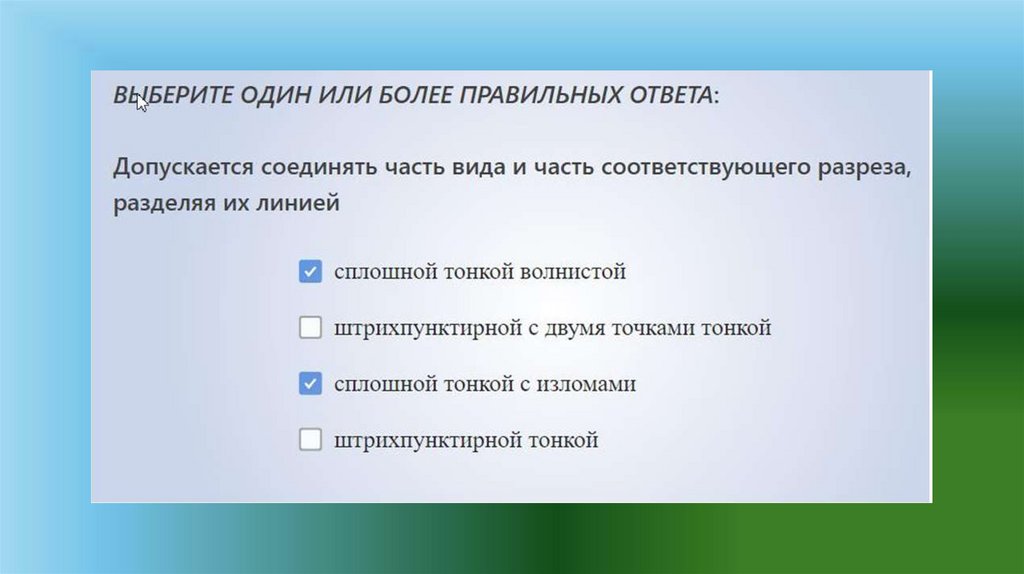 ВЫБЕРИТЕ ОДИН ИЛИ БОЛЕЕ ПРАВИЛЬНЫХ ОТВЕТА:

Допускается соединять часть вида и часть соответствующего разреза, разделяя их линией

☑ сплошной тонкой волнистой

☐ штрихпунктирной с двумя точками тонкой

☑ сплошной тонкой с изломами

☐ штрихпунктирной тонкой